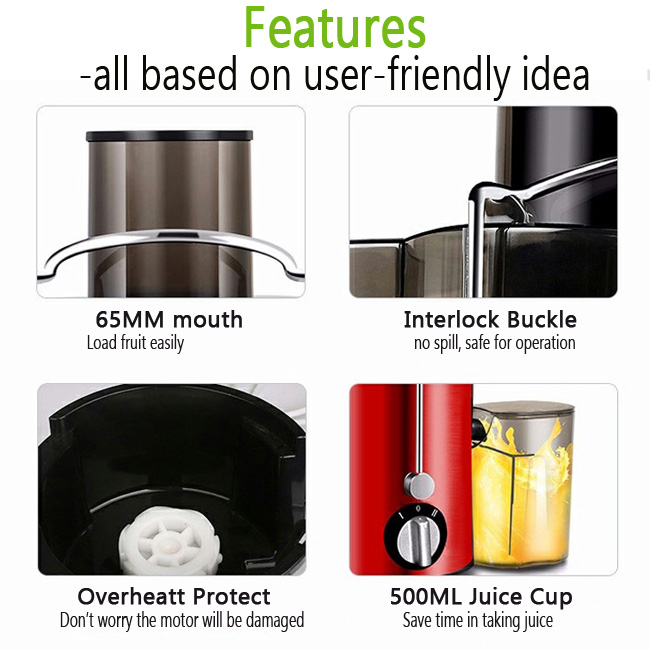 Features
-all based on user-friendly idea

65MM mouth
Load fruit easily

Interlock Buckle
no spill, safe for operation

Overheatt Protect
Don't worry the motor will be damaged

500ML Juice Cup
Save time in taking juice